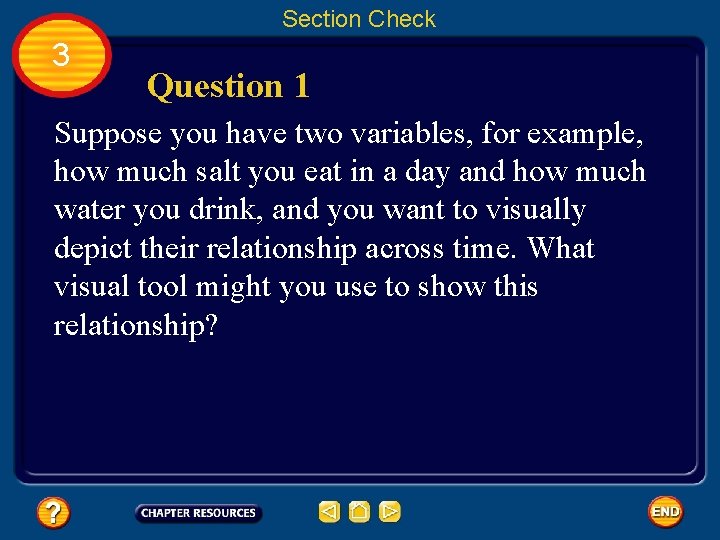 Section Check

3

Question 1

Suppose you have two variables, for example, how much salt you eat in a day and how much water you drink, and you want to visually depict their relationship across time. What visual tool might you use to show this relationship?

?

CHAPTER RESOURCES

END